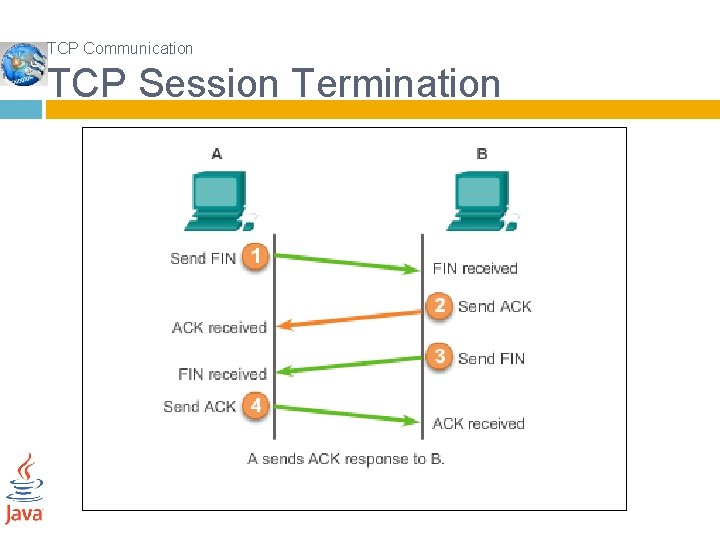 TCP Communication
TCP Session Termination

A
B

Send FIN 1
FIN received
2 Send ACK
ACK received
3 Send FIN
FIN received
Send ACK 4
ACK received

A sends ACK response to B.

Java